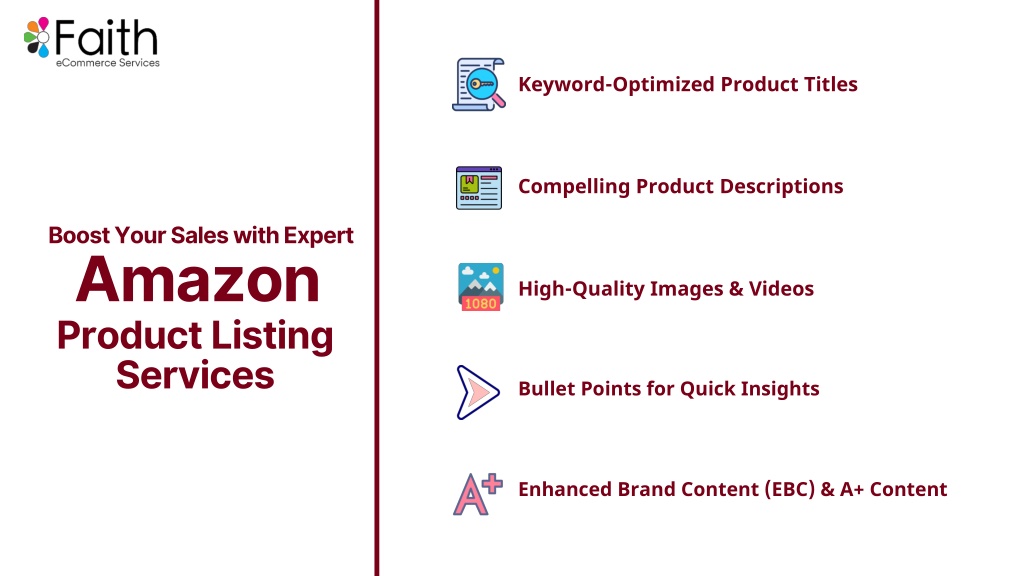 Faith
eCommerce Services

Boost Your Sales with Expert
Amazon
Product Listing Services

Keyword-Optimized Product Titles

Compelling Product Descriptions

1080
High-Quality Images & Videos

Bullet Points for Quick Insights

A+
Enhanced Brand Content (EBC) & A+ Content